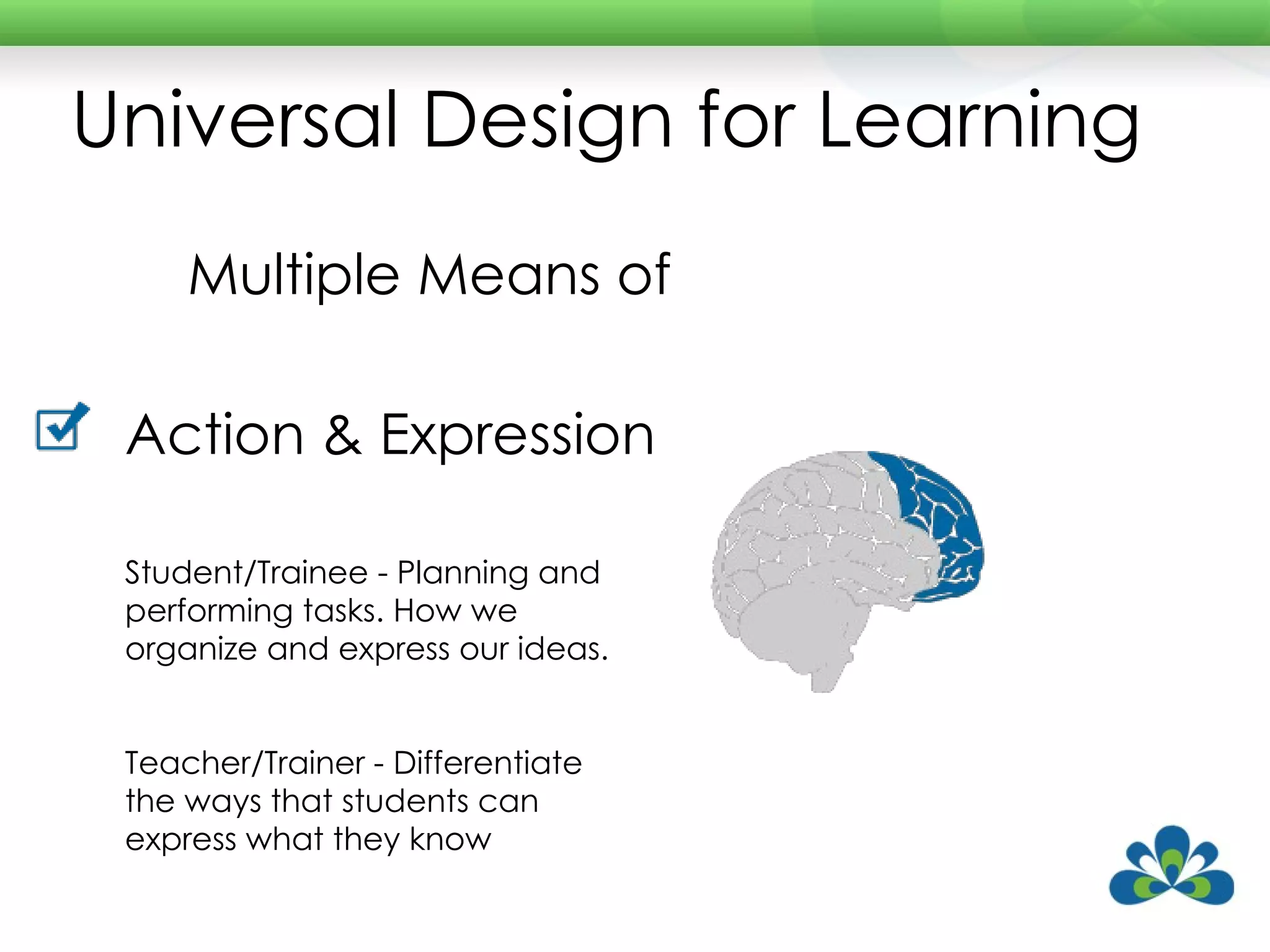 Universal Design for Learning

Multiple Means of

Action & Expression

Student/Trainee - Planning and performing tasks. How we organize and express our ideas.

Teacher/Trainer - Differentiate the ways that students can express what they know